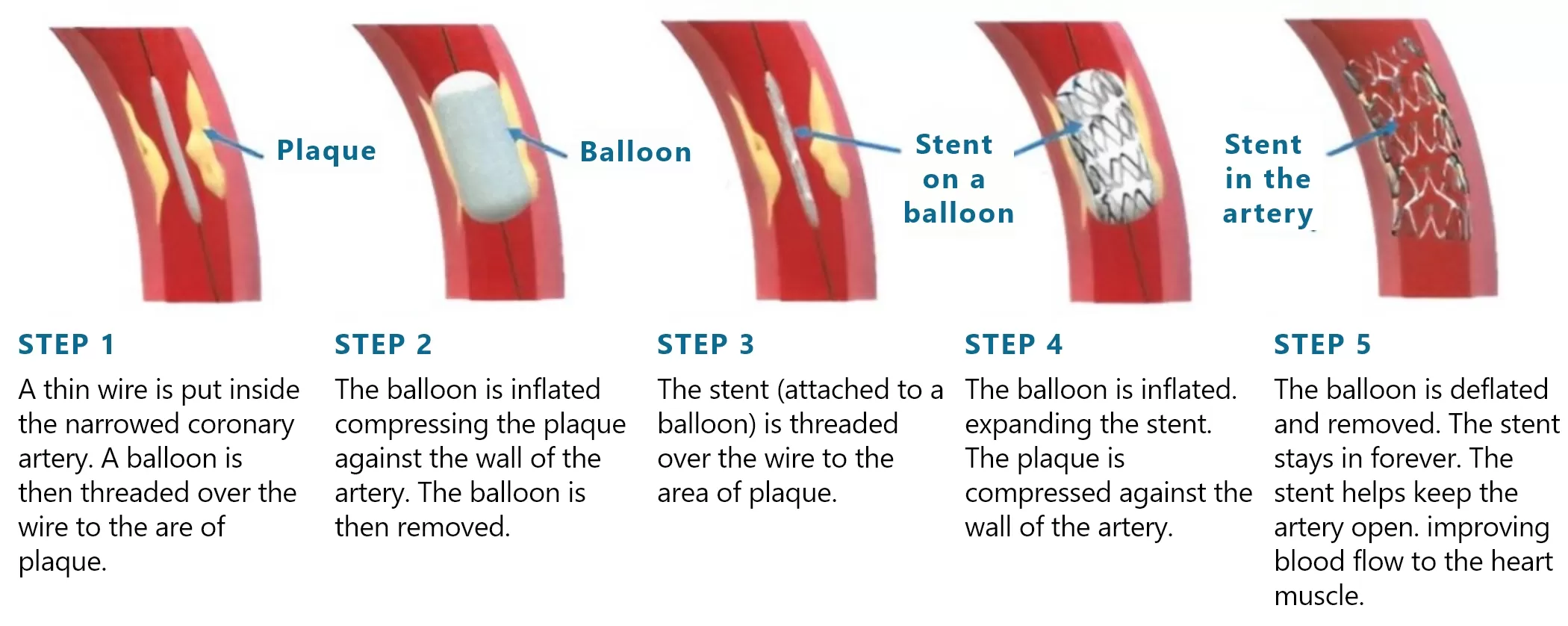 Plaque

Balloon

Stent on a balloon

Stent in the artery

STEP 1
A thin wire is put inside the narrowed coronary artery. A balloon is then threaded over the wire to the are of plaque.

STEP 2
The balloon is inflated compressing the plaque against the wall of the artery. The balloon is then removed.

STEP 3
The stent (attached to a balloon) is threaded over the wire to the area of plaque.

STEP 4
The balloon is inflated. expanding the stent. The plaque is compressed against the wall of the artery.

STEP 5
The balloon is deflated and removed. The stent stays in forever. The stent helps keep the artery open. improving blood flow to the heart muscle.